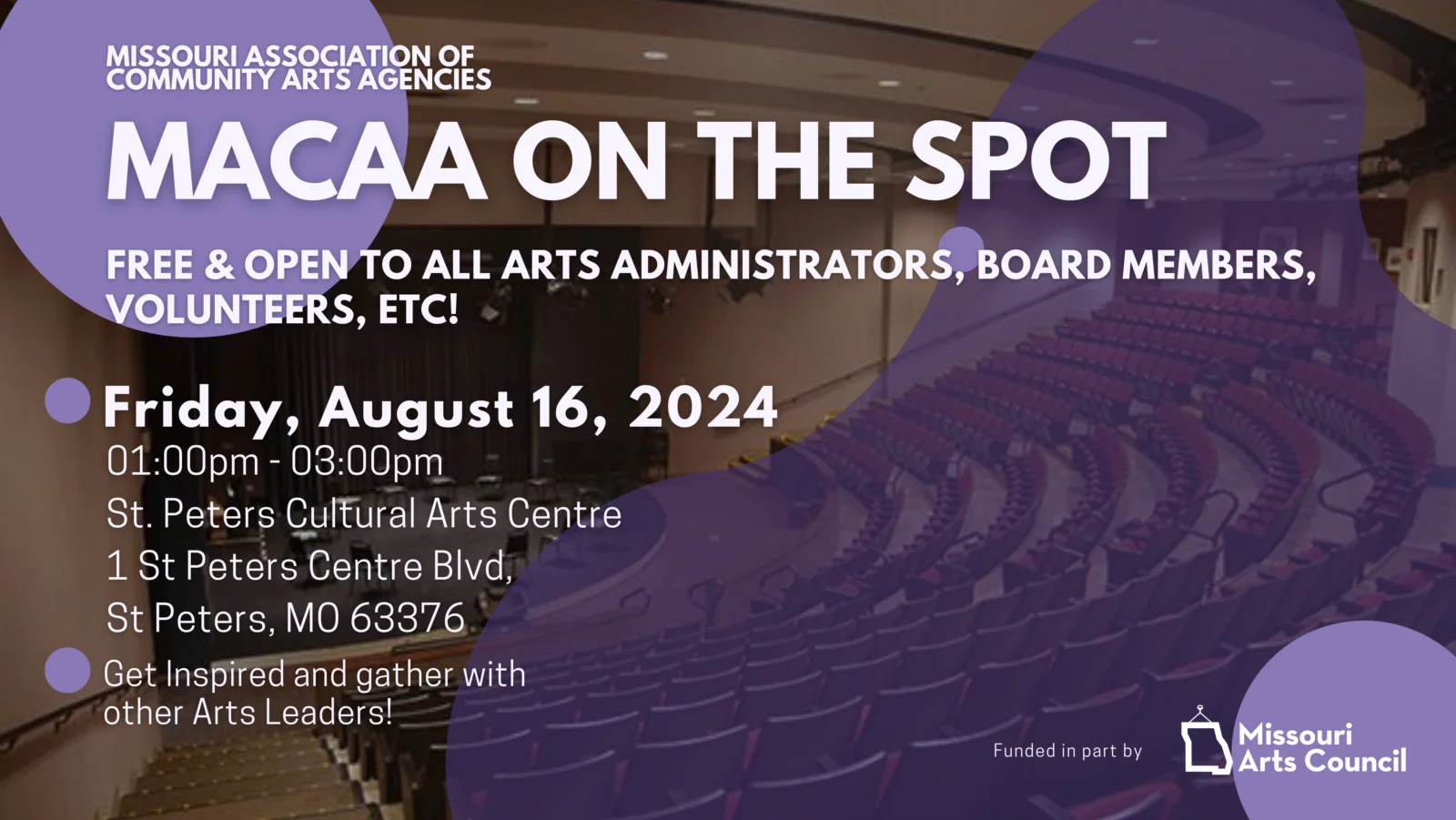 MISSOURI ASSOCIATION OF COMMUNITY ARTS AGENCIES

MACAA ON THE SPOT

FREE & OPEN TO ALL ARTS ADMINISTRATORS, BOARD MEMBERS, VOLUNTEERS, ETC!

Friday, August 16, 2024
01:00pm - 03:00pm
St. Peters Cultural Arts Centre
1 St Peters Centre Blvd,
St Peters, MO 63376

Get Inspired and gather with other Arts Leaders!

Funded in part by

Missouri Arts Council